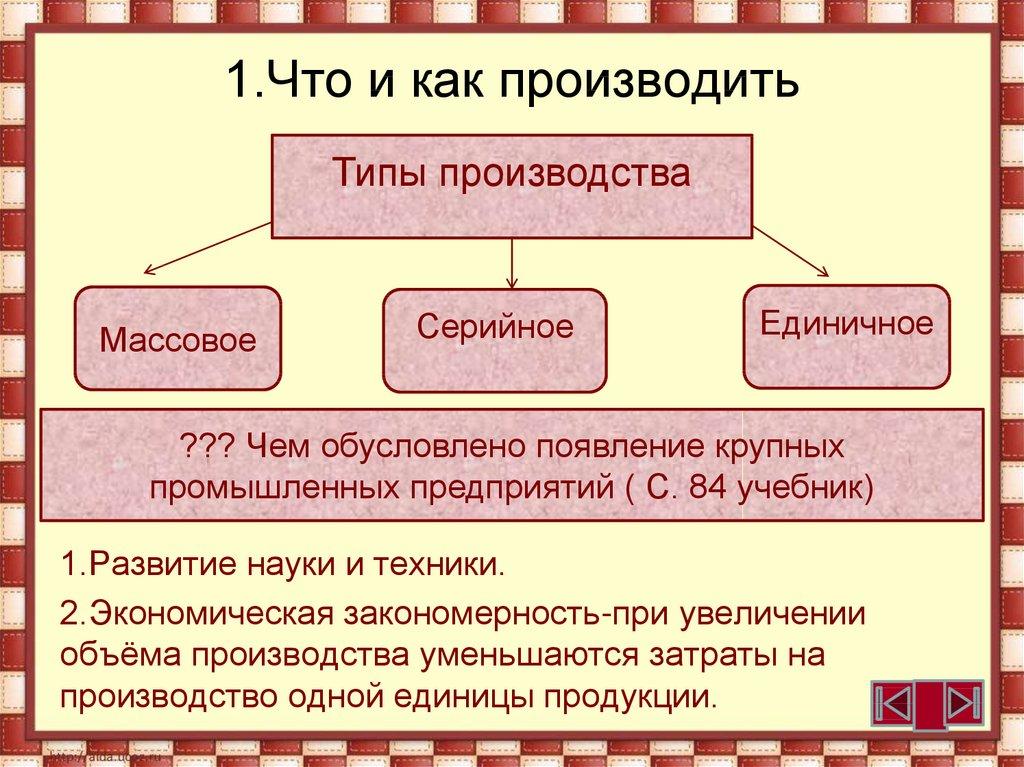 1.Что и как производить

Типы производства

Массовое

Серийное

Единичное

??? Чем обусловлено появление крупных промышленных предприятий ( С. 84 учебник)

1.Развитие науки и техники.

2.Экономическая закономерность-при увеличении объёма производства уменьшаются затраты на производство одной единицы продукции.

http://aida.ucoz.ru